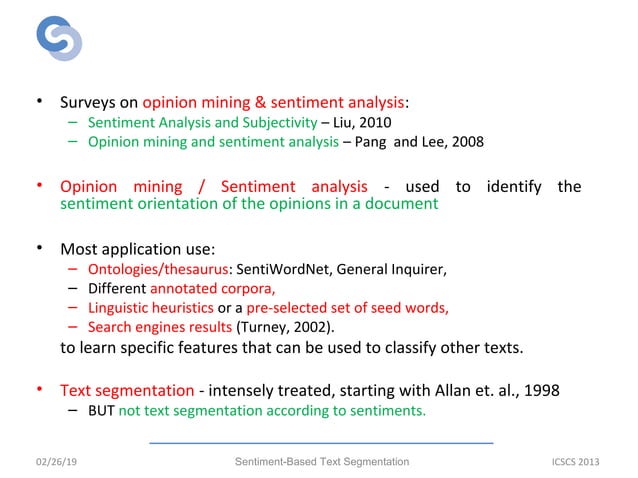 • Surveys on opinion mining & sentiment analysis:
– Sentiment Analysis and Subjectivity – Liu, 2010
– Opinion mining and sentiment analysis – Pang and Lee, 2008

• Opinion mining / Sentiment analysis - used to identify the sentiment orientation of the opinions in a document

• Most application use:
– Ontologies/thesaurus: SentiWordNet, General Inquirer,
– Different annotated corpora,
– Linguistic heuristics or a pre-selected set of seed words,
– Search engines results (Turney, 2002).
to learn specific features that can be used to classify other texts.

• Text segmentation - intensely treated, starting with Allan et. al., 1998
– BUT not text segmentation according to sentiments.

02/26/19 Sentiment-Based Text Segmentation ICSCS 2013